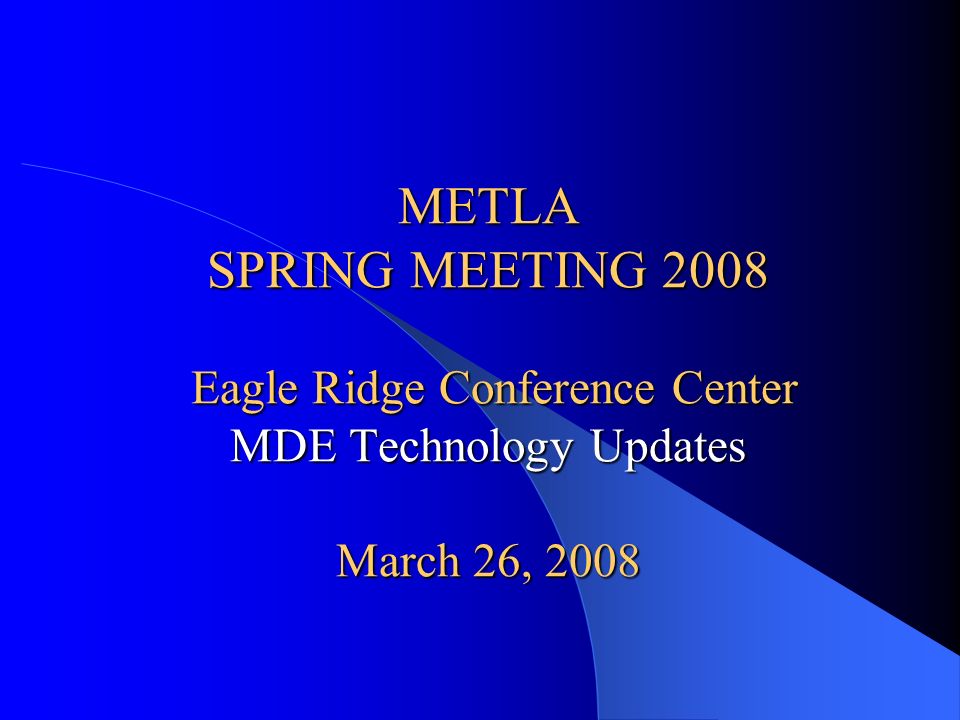 METLA
SPRING MEETING 2008

Eagle Ridge Conference Center
MDE Technology Updates

March 26, 2008